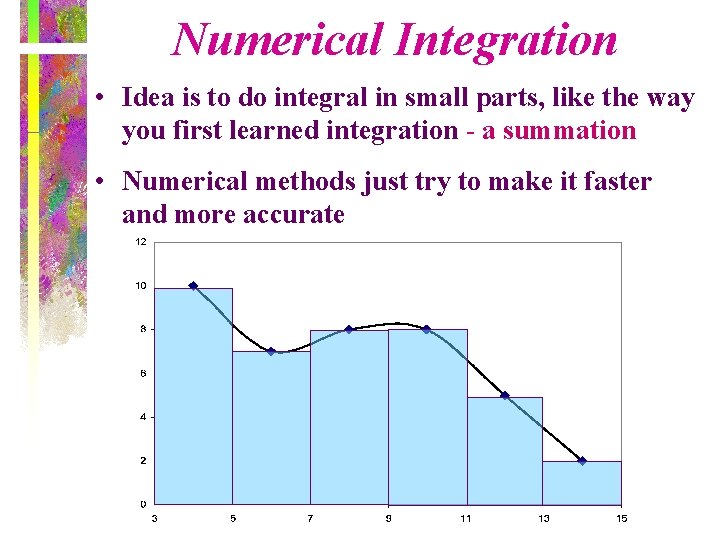 Numerical Integration

• Idea is to do integral in small parts, like the way you first learned integration - a summation

• Numerical methods just try to make it faster and more accurate

12
10
8
6
4
2
0
3 5 7 9 11 13 15